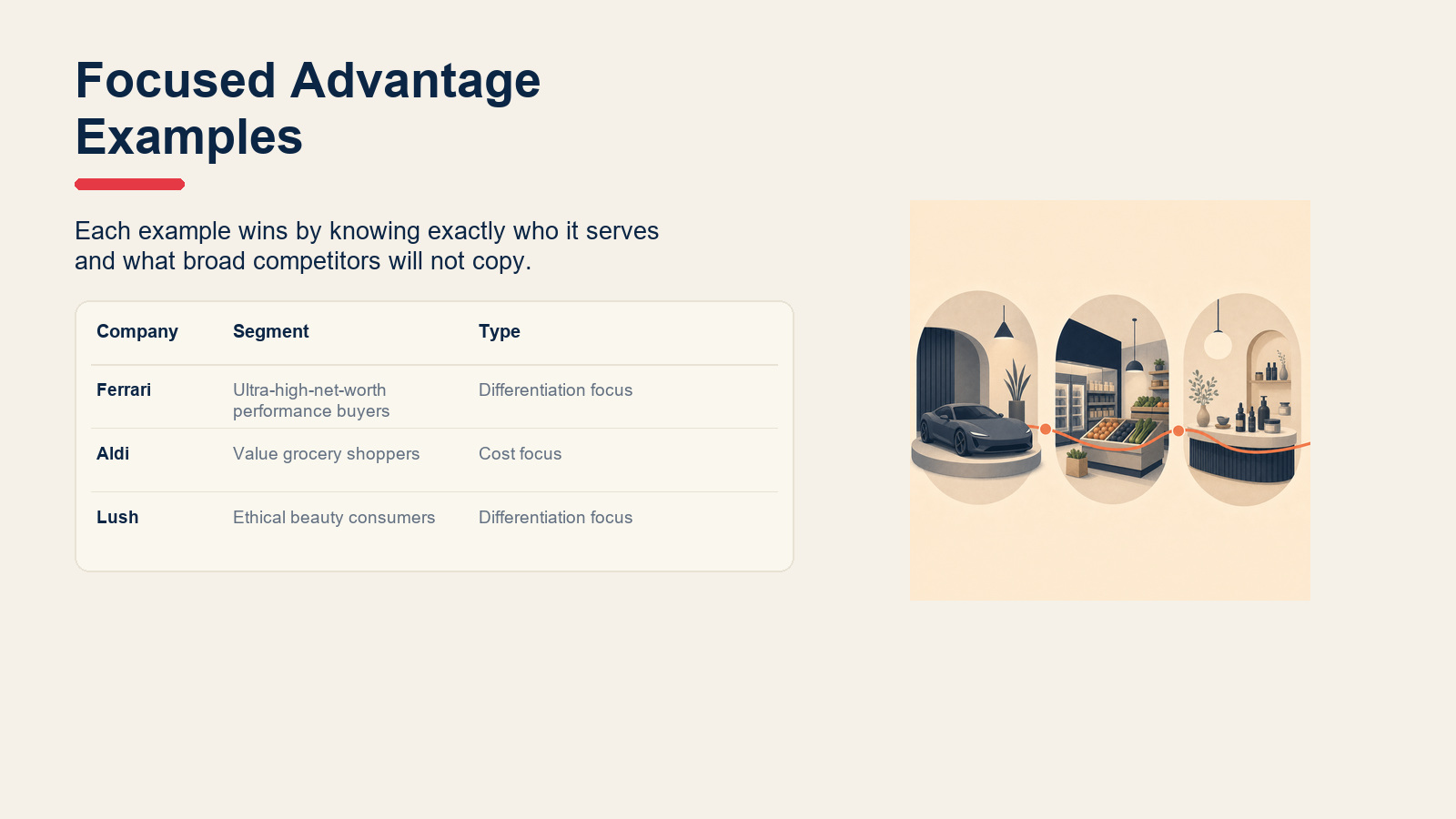 Focused Advantage Examples

Each example wins by knowing exactly who it serves and what broad competitors will not copy.

| Company | Segment | Type |
|---|---|---|
| Ferrari | Ultra-high-net-worth performance buyers | Differentiation focus |
| Aldi | Value grocery shoppers | Cost focus |
| Lush | Ethical beauty consumers | Differentiation focus |